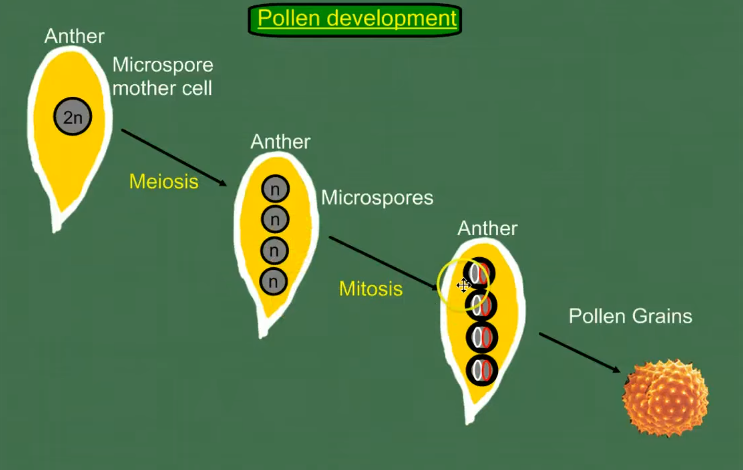 Pollen development

Anther

Microspore mother cell

2n

Meiosis

Anther

n
n
n
n

Microspores

Mitosis

Anther

Pollen Grains